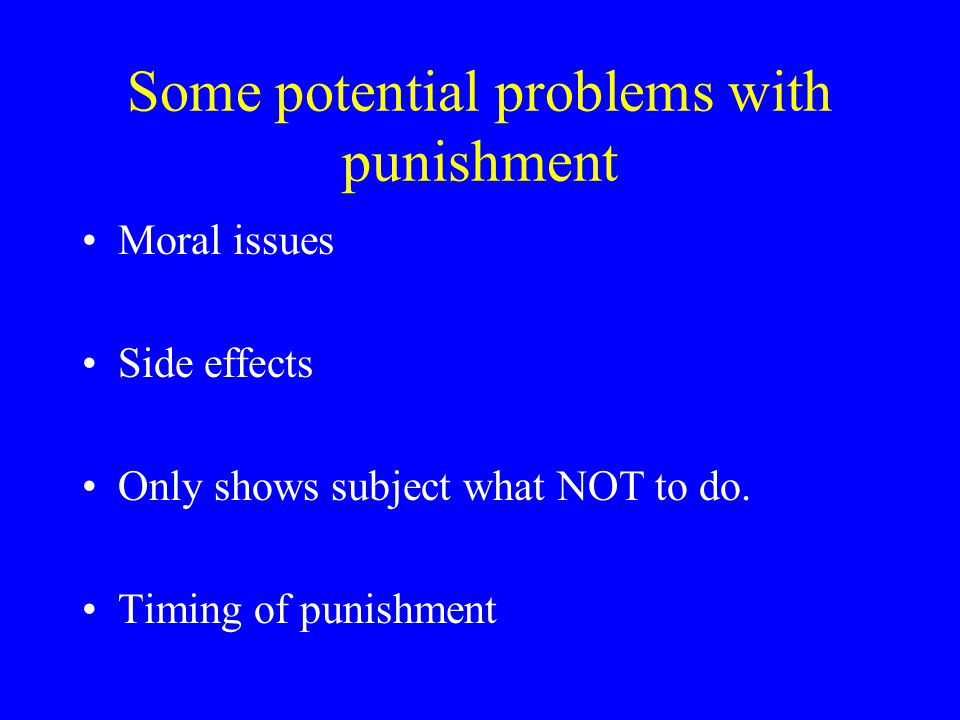 Some potential problems with punishment

• Moral issues

• Side effects

• Only shows subject what NOT to do.

• Timing of punishment